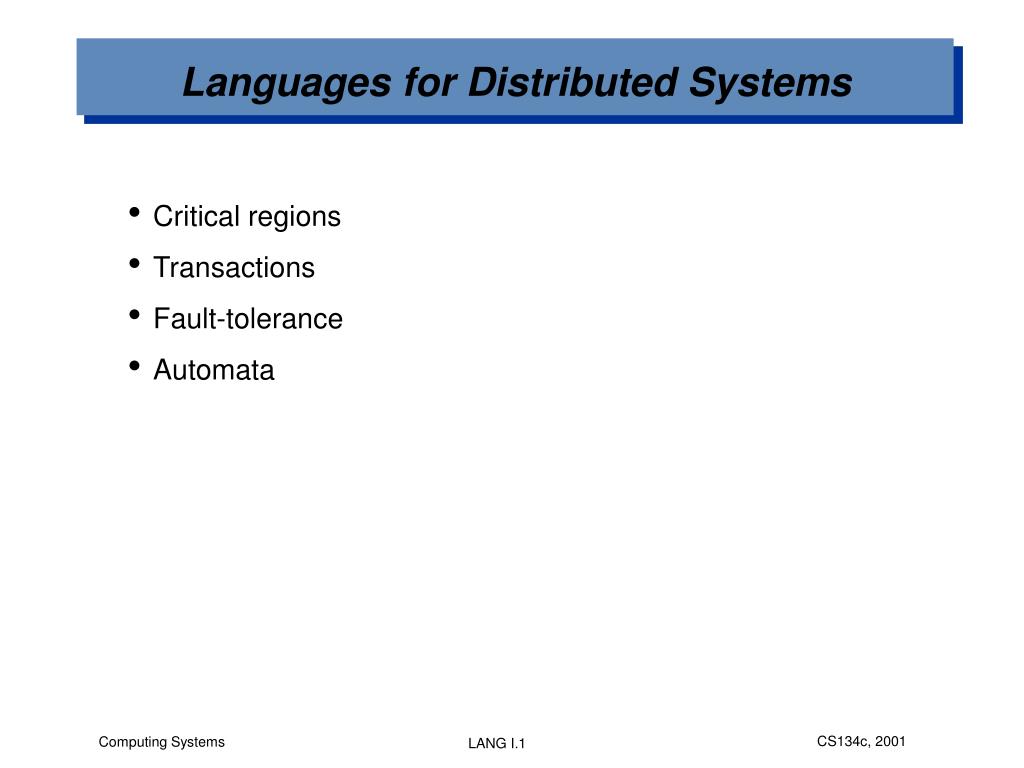 Languages for Distributed Systems

• Critical regions
• Transactions
• Fault-tolerance
• Automata

Computing Systems

LANG I.1

CS134c, 2001